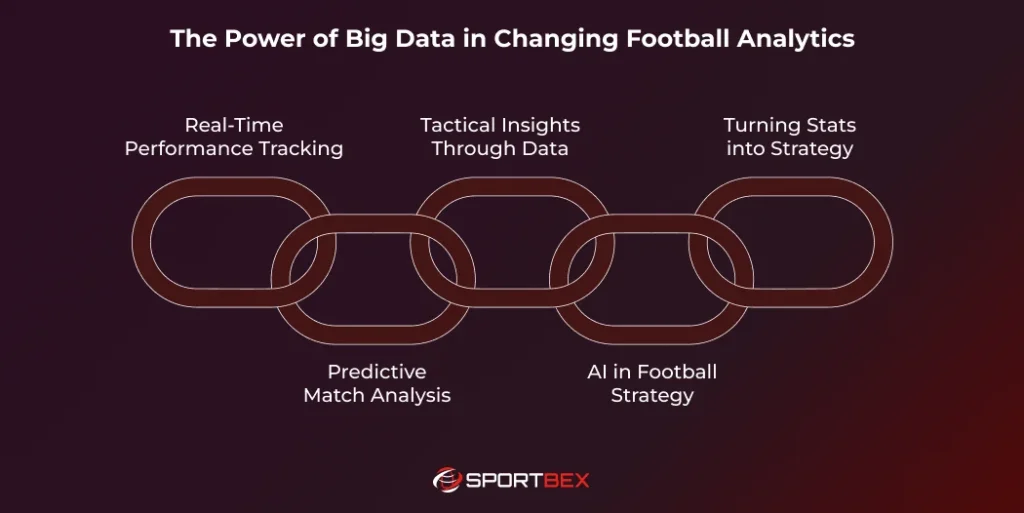 The Power of Big Data in Changing Football Analytics

Real-Time Performance Tracking

Tactical Insights Through Data

Turning Stats into Strategy

Predictive Match Analysis

AI in Football Strategy

SPORTBEX